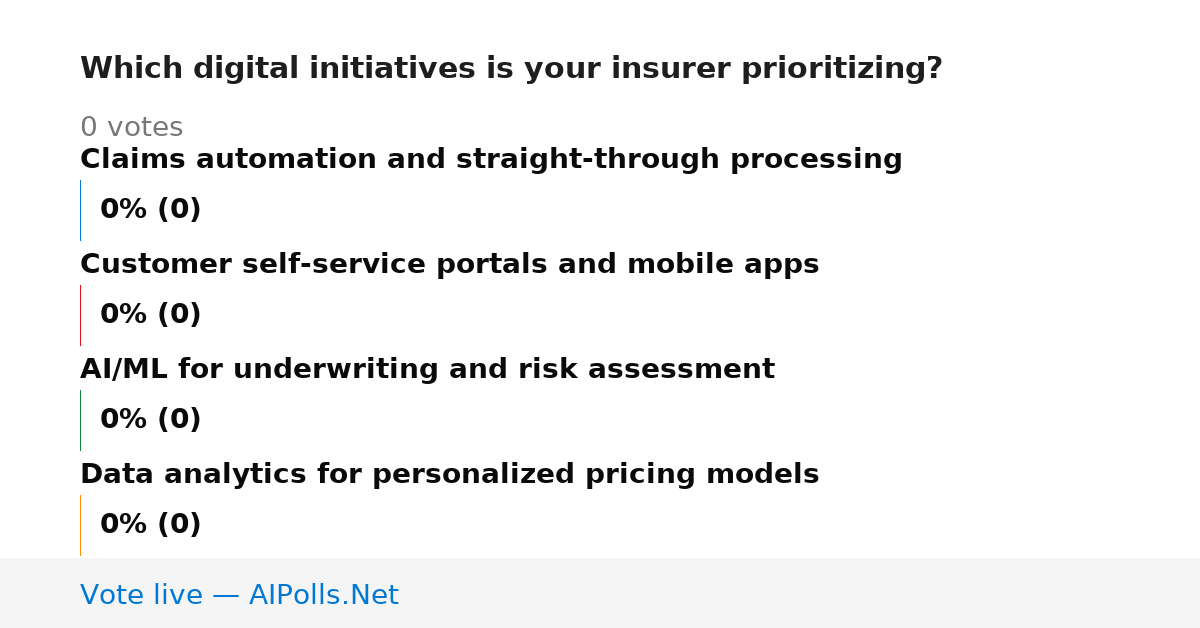 Which digital initiatives is your insurer prioritizing?

0 votes

Claims automation and straight-through processing

0% (0)

Customer self-service portals and mobile apps

0% (0)

AI/ML for underwriting and risk assessment

0% (0)

Data analytics for personalized pricing models

0% (0)

Vote live — AIPolls.Net